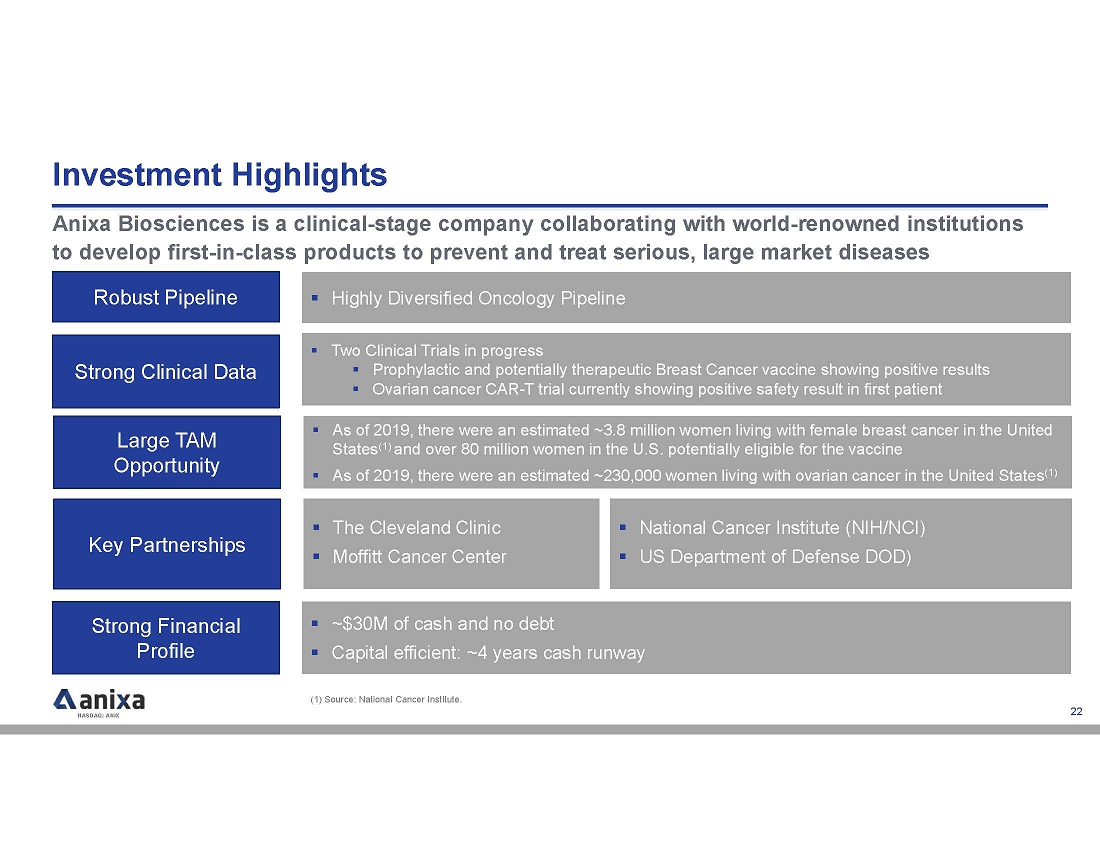 Investment Highlights

Anixa Biosciences is a clinical-stage company collaborating with world-renowned institutions to develop first-in-class products to prevent and treat serious, large market diseases

Robust Pipeline

▪ Highly Diversified Oncology Pipeline

Strong Clinical Data

▪ Two Clinical Trials in progress
▪ Prophylactic and potentially therapeutic Breast Cancer vaccine showing positive results
▪ Ovarian cancer CAR-T trial currently showing positive safety result in first patient

Large TAM Opportunity

▪ As of 2019, there were an estimated ~3.8 million women living with female breast cancer in the United States$^{(1)}$ and over 80 million women in the U.S. potentially eligible for the vaccine
▪ As of 2019, there were an estimated ~230,000 women living with ovarian cancer in the United States$^{(1)}$

Key Partnerships

▪ The Cleveland Clinic
▪ Moffitt Cancer Center

▪ National Cancer Institute (NIH/NCI)
▪ US Department of Defense DOD)

Strong Financial Profile

▪ ~$30M of cash and no debt
▪ Capital efficient: ~4 years cash runway

anixa
NASDAQ: ANIX

(1) Source: National Cancer Institute.

22